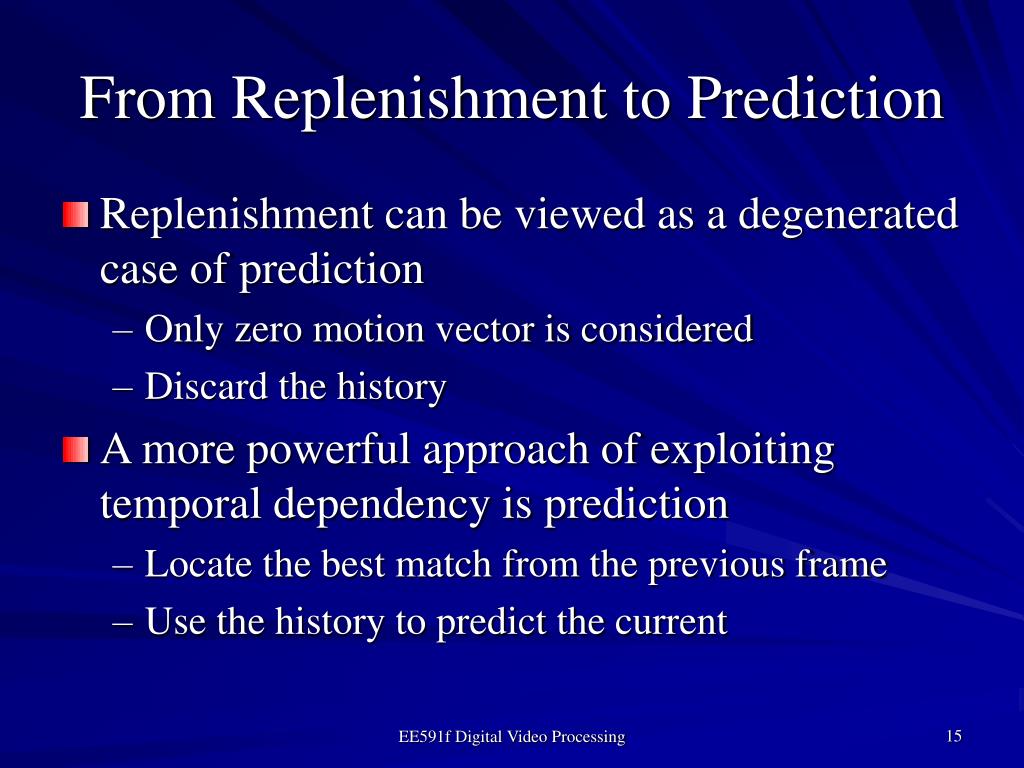 From Replenishment to Prediction

Replenishment can be viewed as a degenerated case of prediction

– Only zero motion vector is considered

– Discard the history

A more powerful approach of exploiting temporal dependency is prediction

– Locate the best match from the previous frame

– Use the history to predict the current

EE591f Digital Video Processing

15